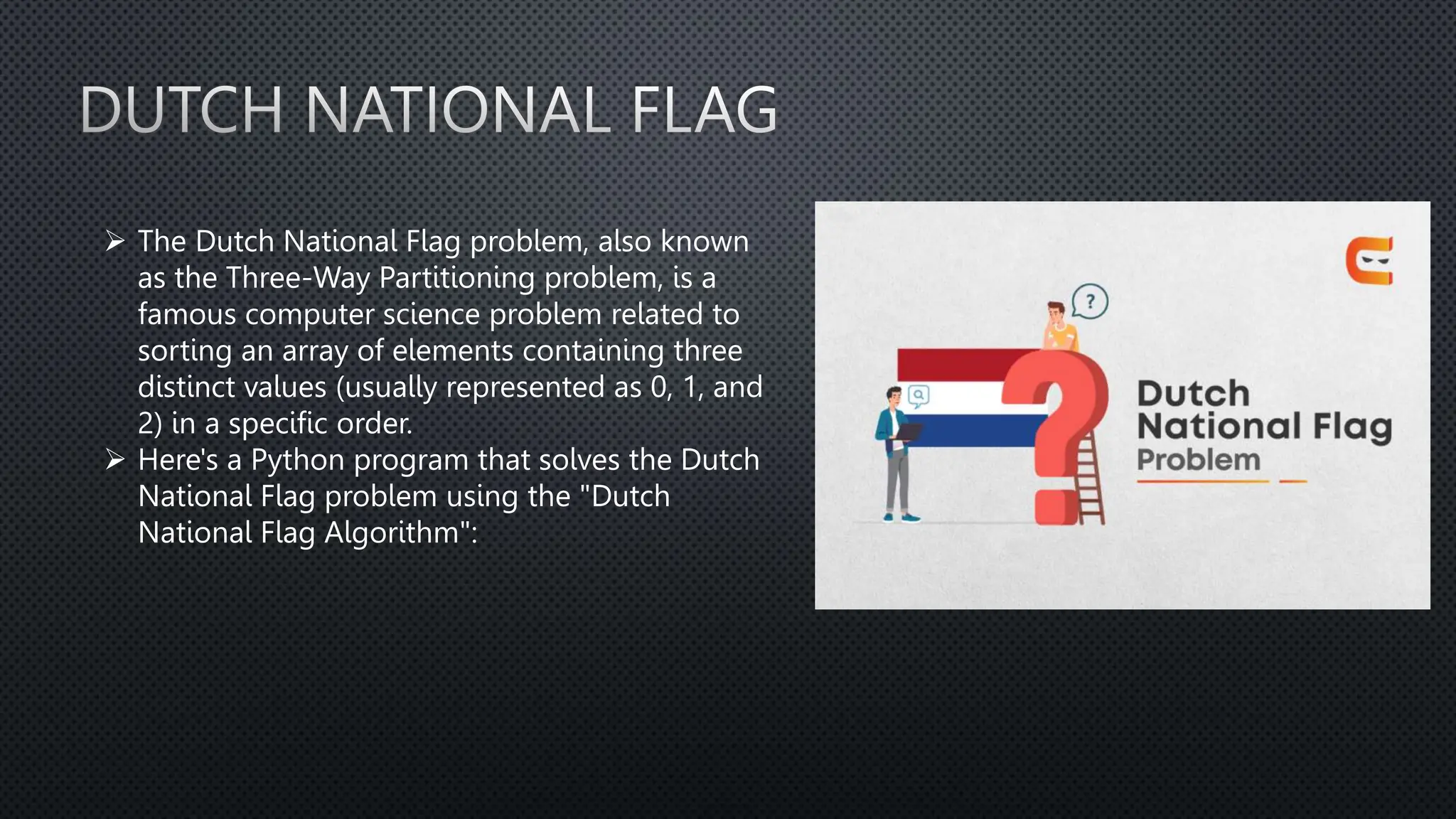 DUTCH NATIONAL FLAG

➢ The Dutch National Flag problem, also known as the Three-Way Partitioning problem, is a famous computer science problem related to sorting an array of elements containing three distinct values (usually represented as 0, 1, and 2) in a specific order.
➢ Here's a Python program that solves the Dutch National Flag problem using the "Dutch National Flag Algorithm":

?

Dutch
National Flag
Problem